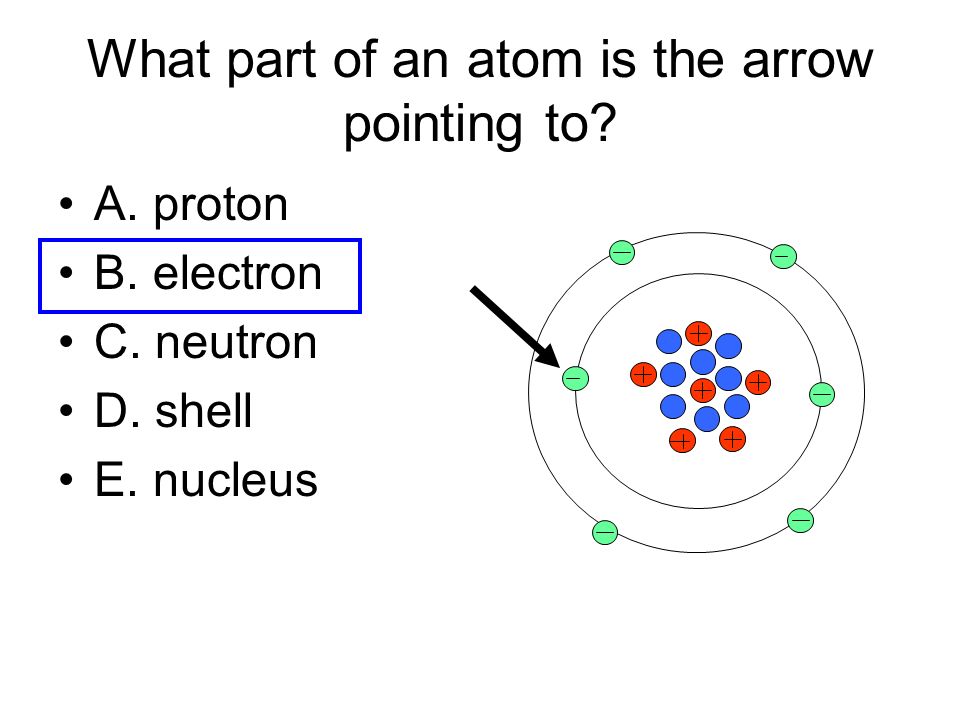 What part of an atom is the arrow pointing to?

• A. proton
• B. electron
• C. neutron
• D. shell
• E. nucleus

−
−
−
−
−
−
+
+
+
+
+
+